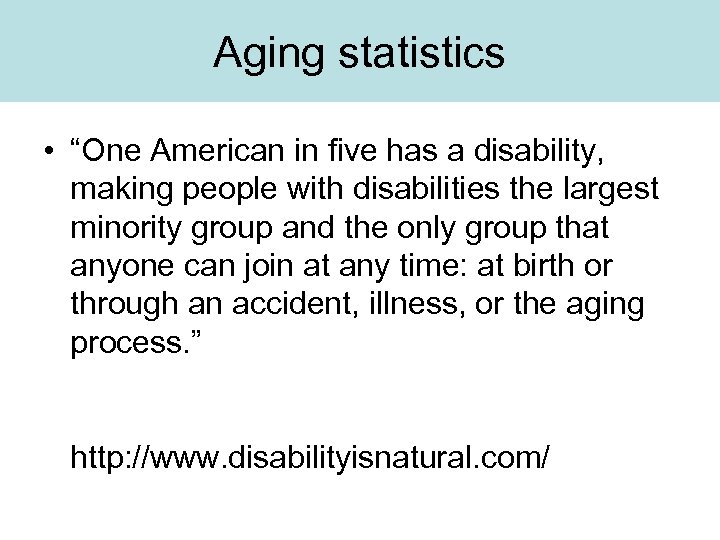 Aging statistics

• “One American in five has a disability, making people with disabilities the largest minority group and the only group that anyone can join at any time: at birth or through an accident, illness, or the aging process.”

http://www.disabilityisnatural.com/